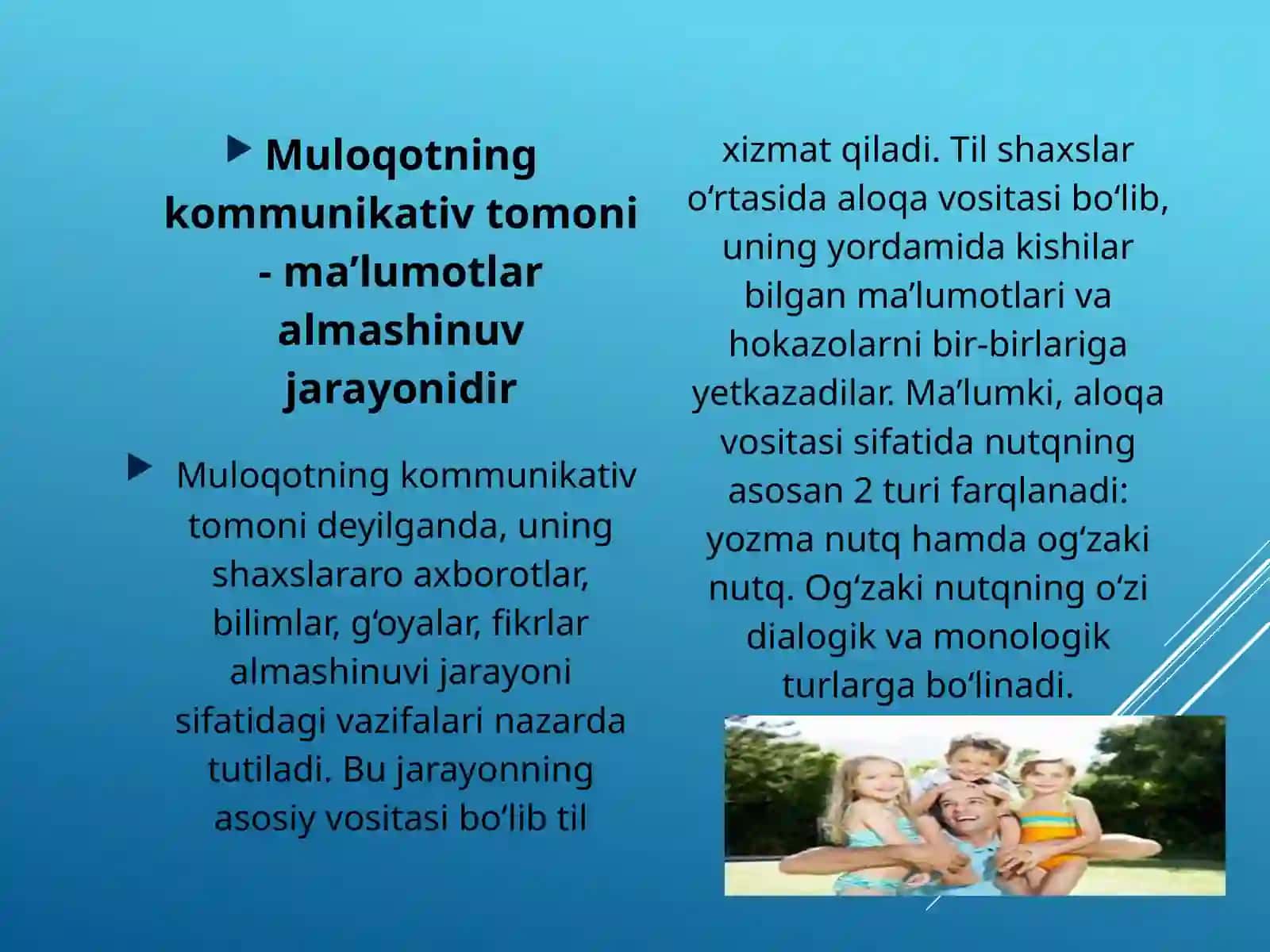 Muloqotning kommunikativ tomoni - ma’lumotlar almashinuv jarayonidir

Muloqotning kommunikativ tomoni deyilganda, uning shaxslararo axborotlar, bilimlar, g‘oyalar, fikrlar almashinuvi jarayoni sifatidagi vazifalari nazarda tutiladi. Bu jarayonning asosiy vositasi bo‘lib til

xizmat qiladi. Til shaxslar o‘rtasida aloqa vositasi bo‘lib, uning yordamida kishilar bilgan ma’lumotlari va hokazolarni bir-birlariga yetkazadilar. Ma’lumki, aloqa vositasi sifatida nutqning asosan 2 turi farqlanadi: yozma nutq hamda og‘zaki nutq. Og‘zaki nutqning o‘zi dialogik va monologik turlarga bo‘linadi.